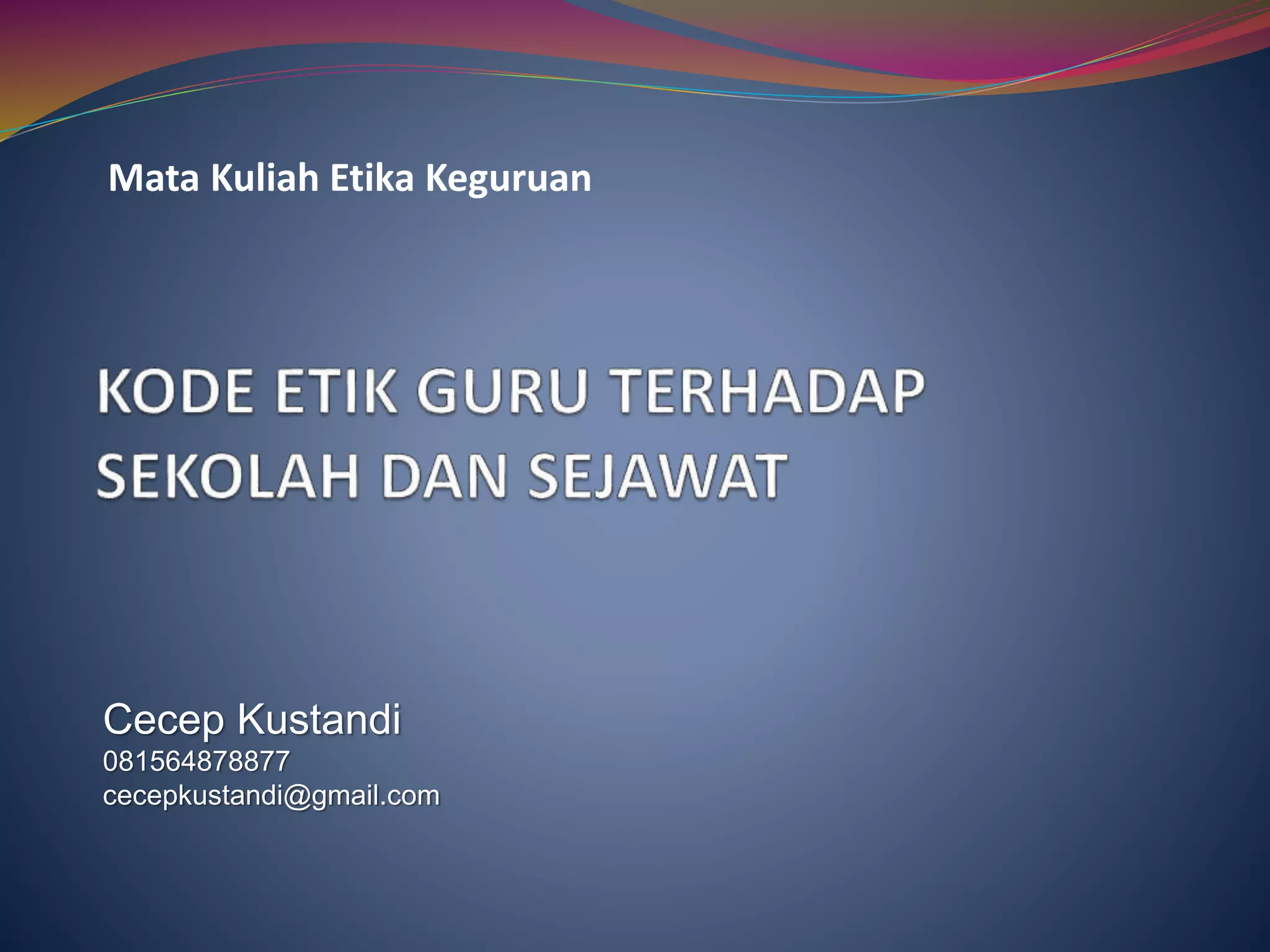 Mata Kuliah Etika Keguruan

KODE ETIK GURU TERHADAP SEKOLAH DAN SEJAWAT

Cecep Kustandi
081564878877
cecepkustandi@gmail.com